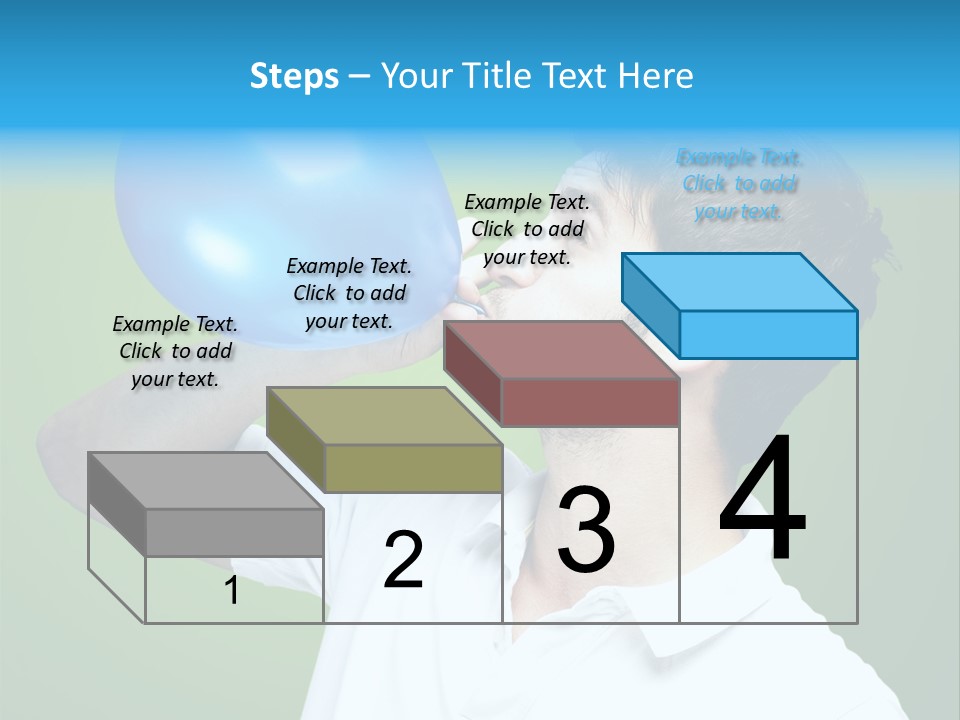 Steps – Your Title Text Here

Example Text. Click to add your text.

Example Text. Click to add your text.

Example Text. Click to add your text.

Example Text. Click to add your text.

1

2

3

4